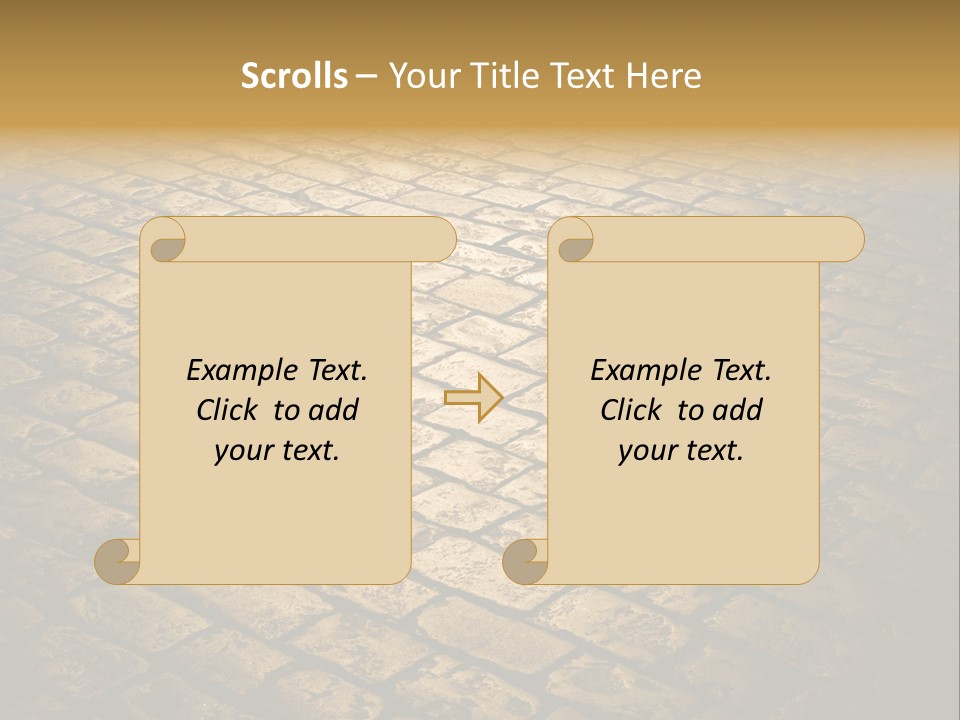 Scrolls – Your Title Text Here

Example Text. Click to add your text.

Example Text. Click to add your text.